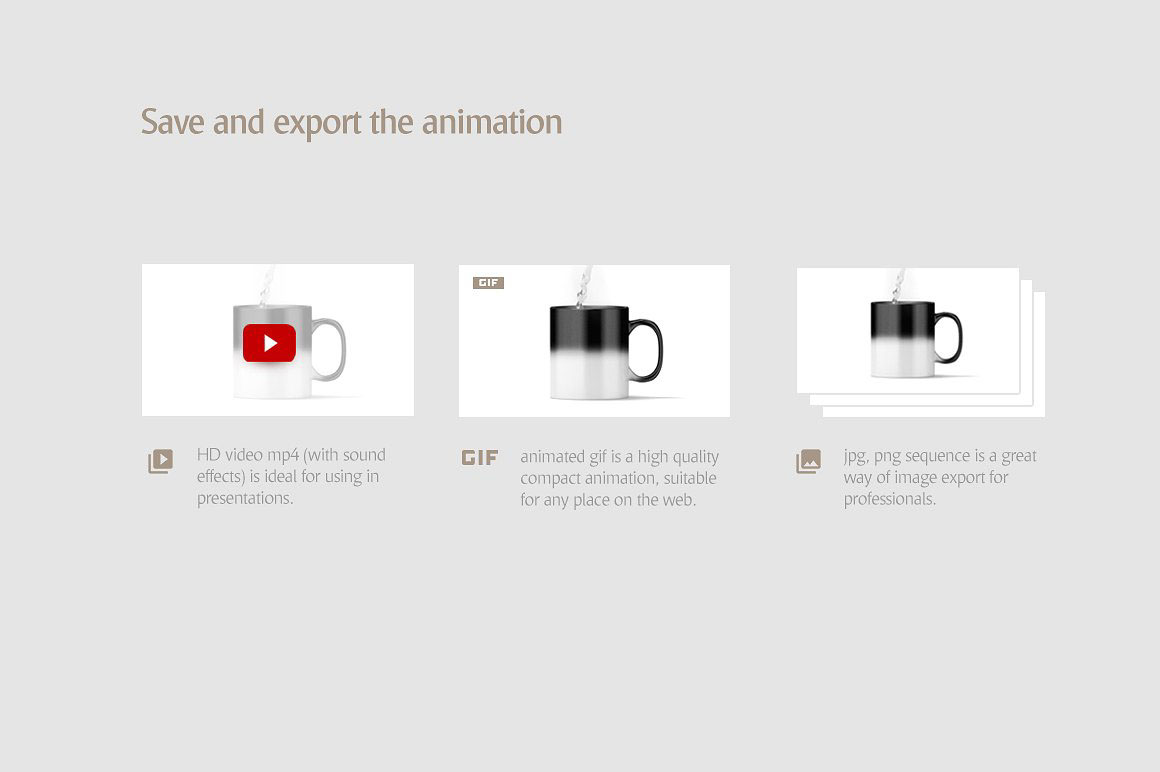 Save and export the animation

HD video mp4 (with sound effects) is ideal for using in presentations.

GIF

GIF

animated gif is a high quality compact animation, suitable for any place on the web.

jpg, png sequence is a great way of image export for professionals.